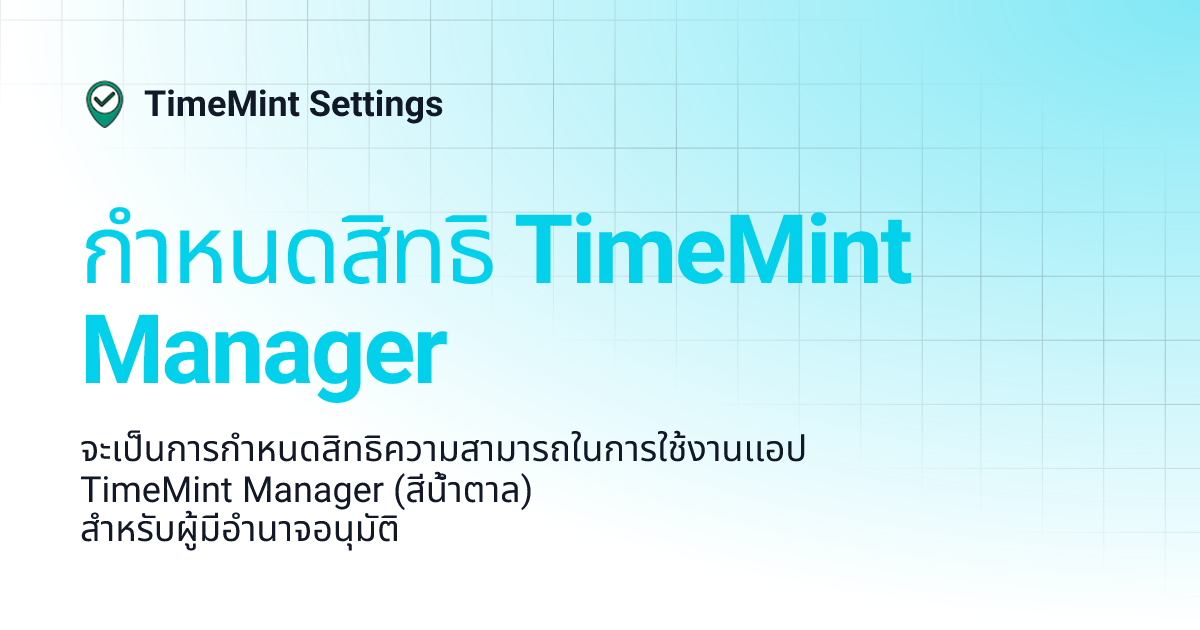 TimeMint Settings

กำหนดสิทธิ TimeMint Manager

จะเป็นการกำหนดสิทธิความสามารถในการใช้งานแอป TimeMint Manager (สีน้ำตาล) สำหรับผู้มีอำนาจอนุมัติ